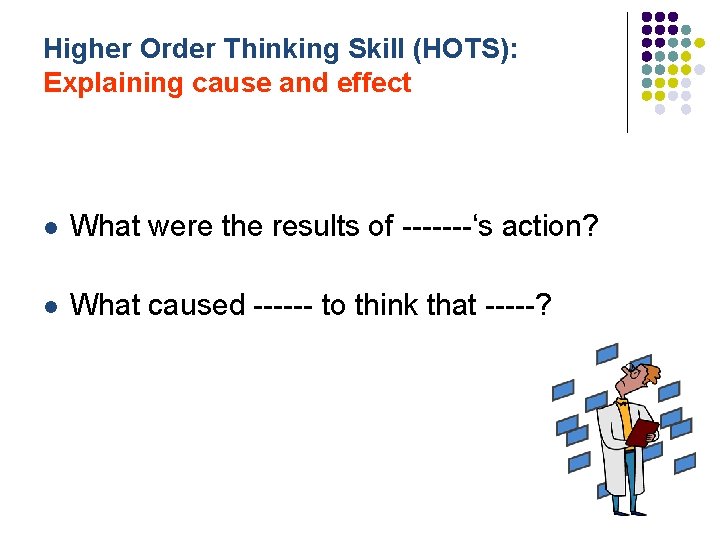 Higher Order Thinking Skill (HOTS):
Explaining cause and effect

• What were the results of -------'s action?

• What caused ------ to think that -----?